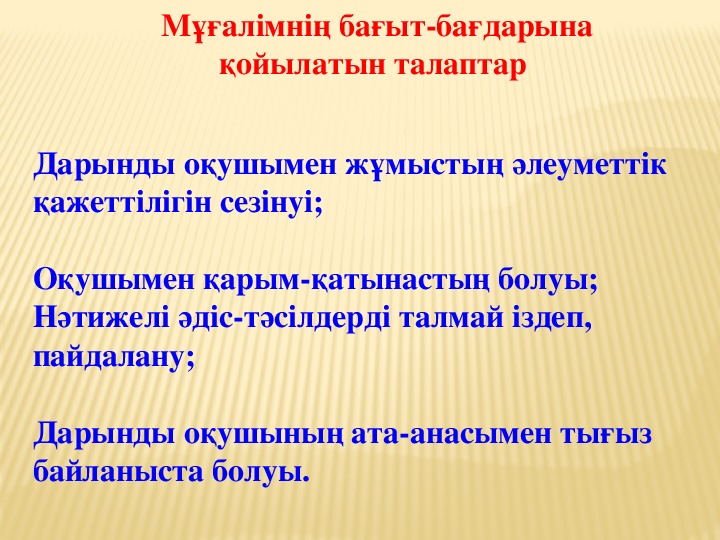 Мұғалімнің бағыт-бағдарына қойылатын талаптар

Дарынды оқушымен жұмыстың әлеуметтік қажеттілігін сезінуі;

Оқушымен қарым-қатынастың болуы;
Нәтижелі әдіс-тәсілдерді талмай іздеп, пайдалану;

Дарынды оқушының ата-анасымен тығыз байланыста болуы.